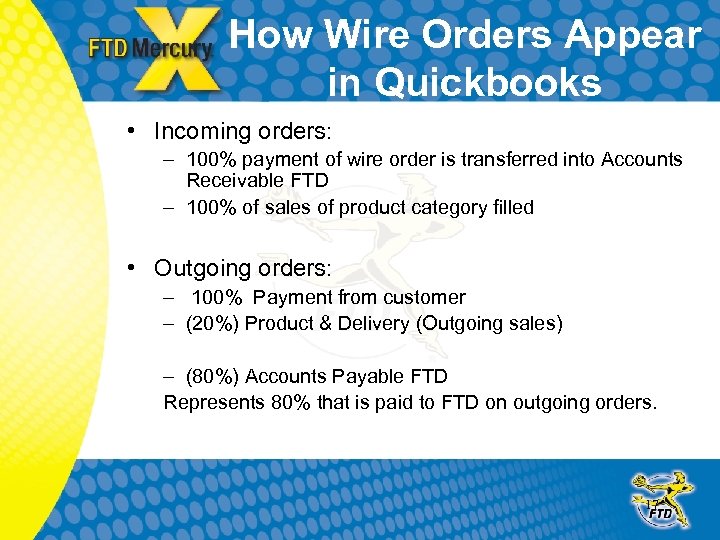 FTD Mercury X

How Wire Orders Appear in Quickbooks

• Incoming orders:
– 100% payment of wire order is transferred into Accounts Receivable FTD
– 100% of sales of product category filled

• Outgoing orders:
– 100% Payment from customer
– (20%) Product & Delivery (Outgoing sales)

– (80%) Accounts Payable FTD
Represents 80% that is paid to FTD on outgoing orders.

17

FTD